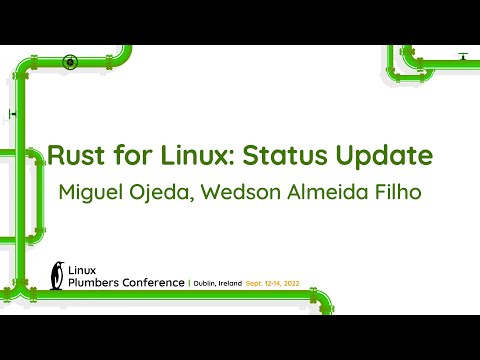 Rust for Linux: Status Update
Miguel Ojeda, Wedson Almeida Filho

Linux
Plumbers Conference | Dublin, Ireland Sept. 12-14, 2022